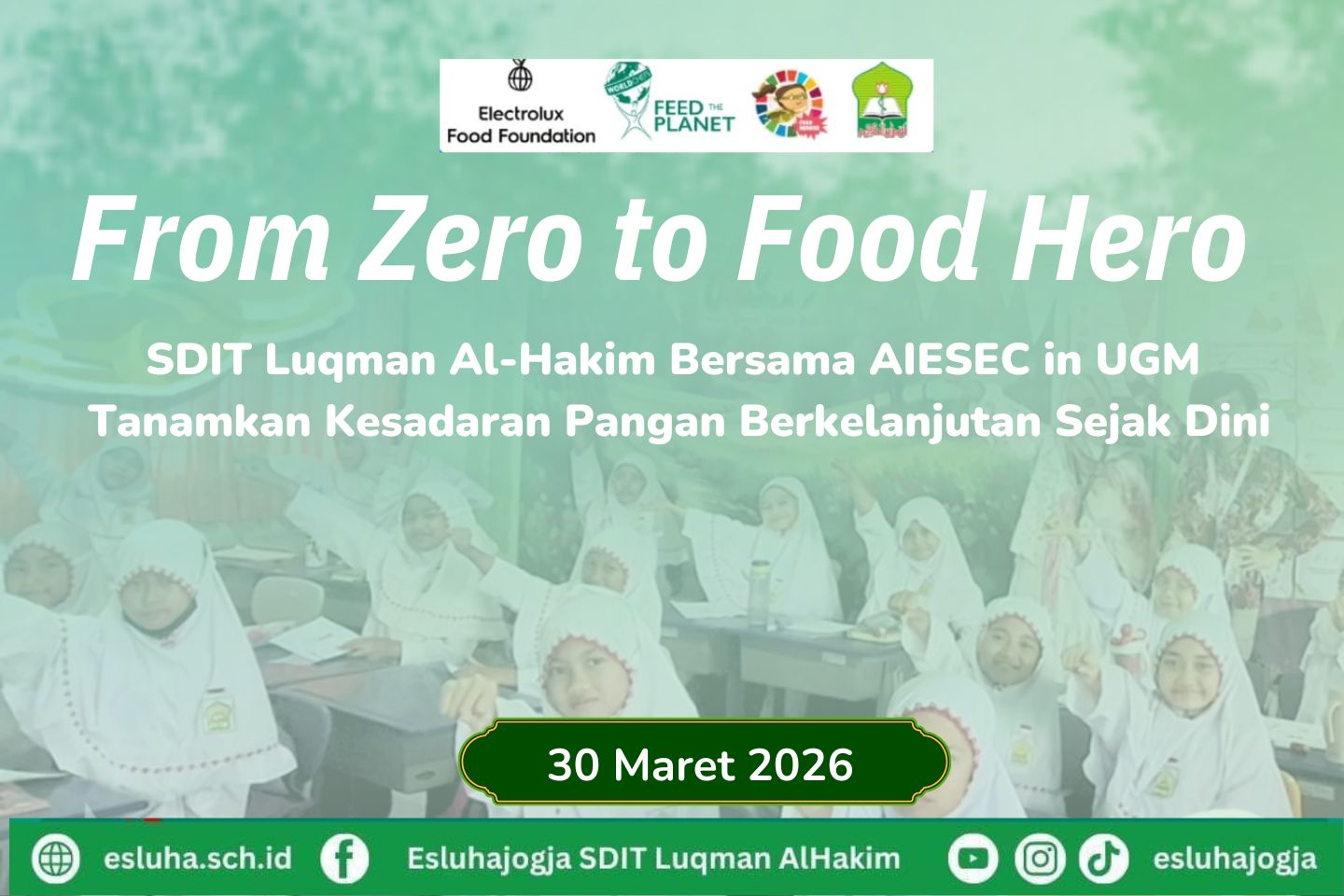 Electrolux Food Foundation

WORLDCHEFS FEED THE PLANET

From Zero to Food Hero

SDIT Luqman Al-Hakim Bersama AIESEC in UGM Tanamkan Kesadaran Pangan Berkelanjutan Sejak Dini

30 Maret 2026

esluha.sch.id Esluhajogja SDIT Luqman AlHakim esluhajogja